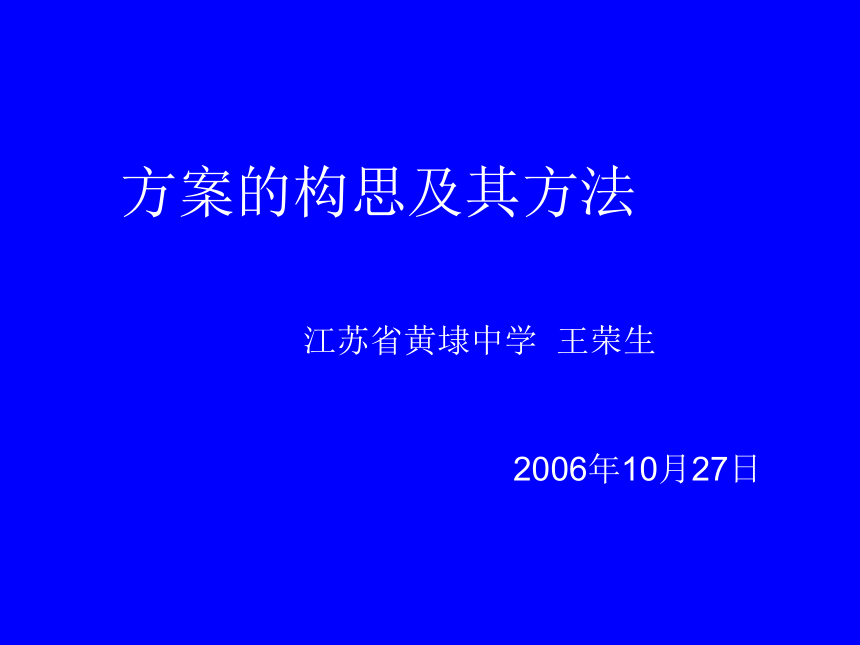 方案的构思及其方法

江苏省黄埭中学 王荣生

2006年10月27日